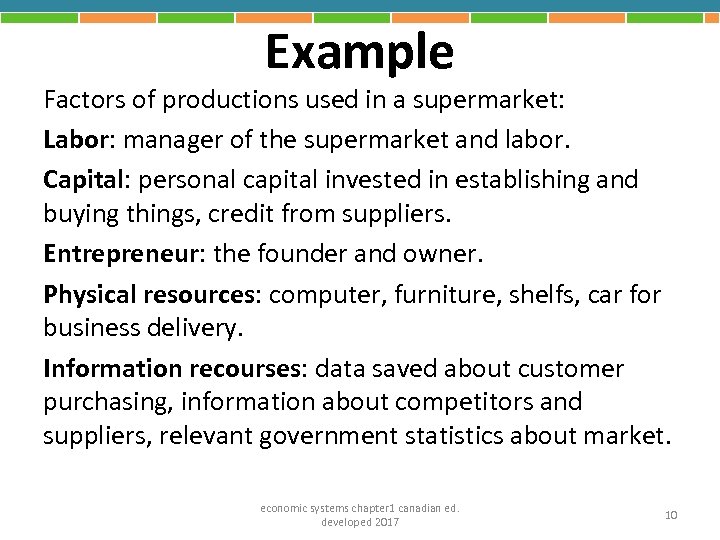 Example

Factors of productions used in a supermarket:

Labor: manager of the supermarket and labor.

Capital: personal capital invested in establishing and buying things, credit from suppliers.

Entrepreneur: the founder and owner.

Physical resources: computer, furniture, shelfs, car for business delivery.

Information recourses: data saved about customer purchasing, information about competitors and suppliers, relevant government statistics about market.

economic systems chapter1 canadian ed. developed 2017

10